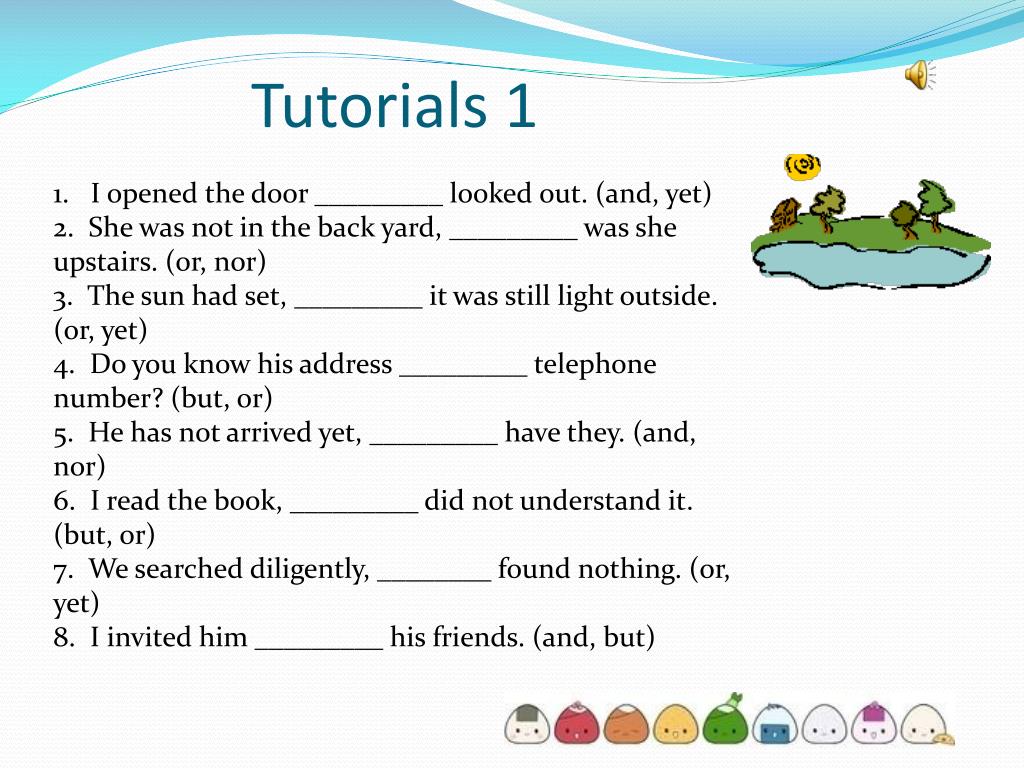 Tutorials 1

1. I opened the door _________ looked out. (and, yet)
2. She was not in the back yard, _________ was she upstairs. (or, nor)
3. The sun had set, _________ it was still light outside. (or, yet)
4. Do you know his address _________ telephone number? (but, or)
5. He has not arrived yet, _________ have they. (and, nor)
6. I read the book, _________ did not understand it. (but, or)
7. We searched diligently, ________ found nothing. (or, yet)
8. I invited him _________ his friends. (and, but)